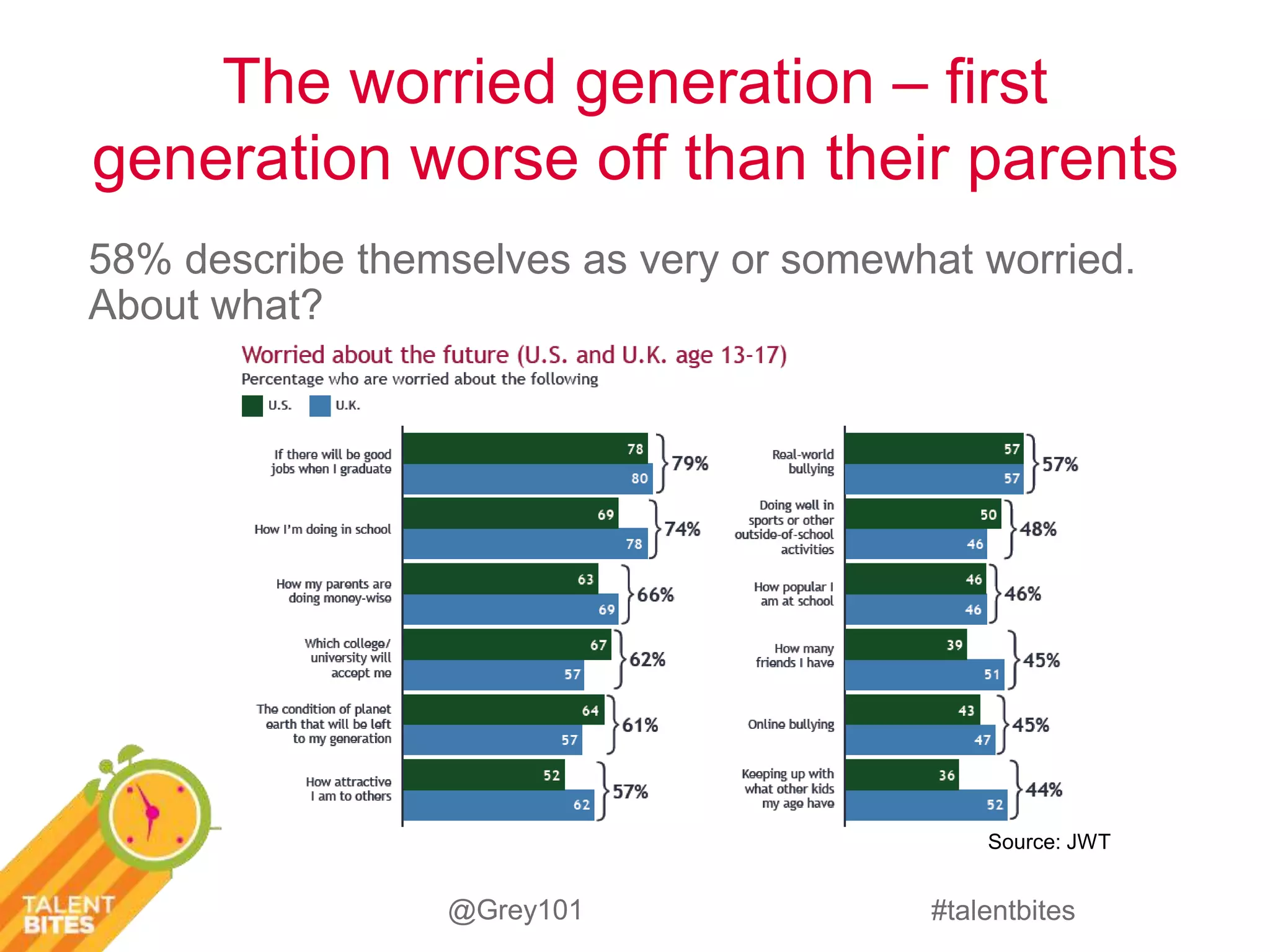 The worried generation – first generation worse off than their parents

58% describe themselves as very or somewhat worried. About what?

Worried about the future (U.S. and U.K. age 13-17)
Percentage who are worried about the following
U.S. U.K.

If there will be good jobs when I graduate 78 80 79%
How I'm doing in school 69 78 74%
How my parents are doing money-wise 63 69 66%
Which college/ university will accept me 67 57 62%
The condition of planet earth that will be left to my generation 64 57 61%
How attractive I am to others 52 62 57%

Real-world bullying 57 57 57%
Doing well in sports or other outside-of-school activities 50 46 48%
How popular I am at school 46 46 46%
How many friends I have 39 51 45%
Online bullying 43 47 45%
Keeping up with what other kids my age have 36 52 44%

Source: JWT

TALENT BITES

@Grey101

#talentbites